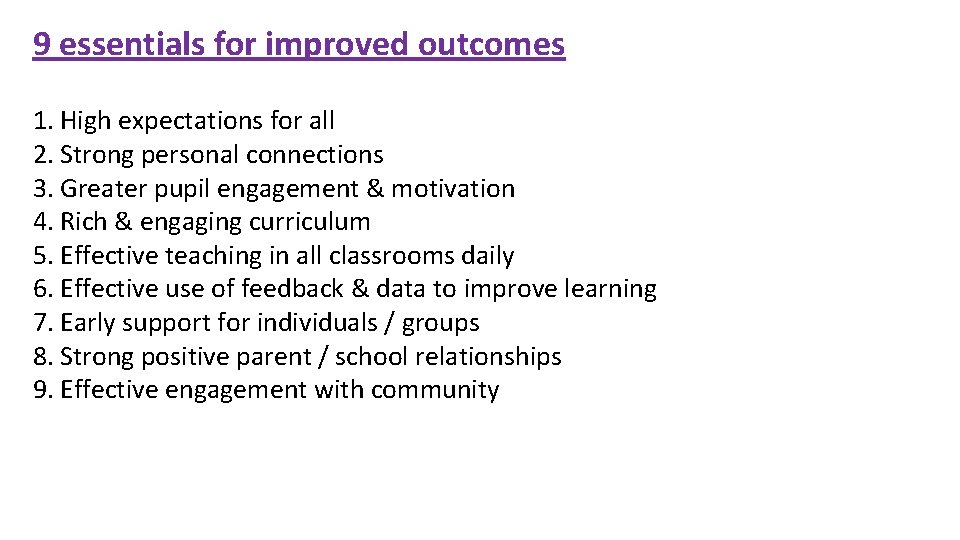 9 essentials for improved outcomes

1. High expectations for all
2. Strong personal connections
3. Greater pupil engagement & motivation
4. Rich & engaging curriculum
5. Effective teaching in all classrooms daily
6. Effective use of feedback & data to improve learning
7. Early support for individuals / groups
8. Strong positive parent / school relationships
9. Effective engagement with community